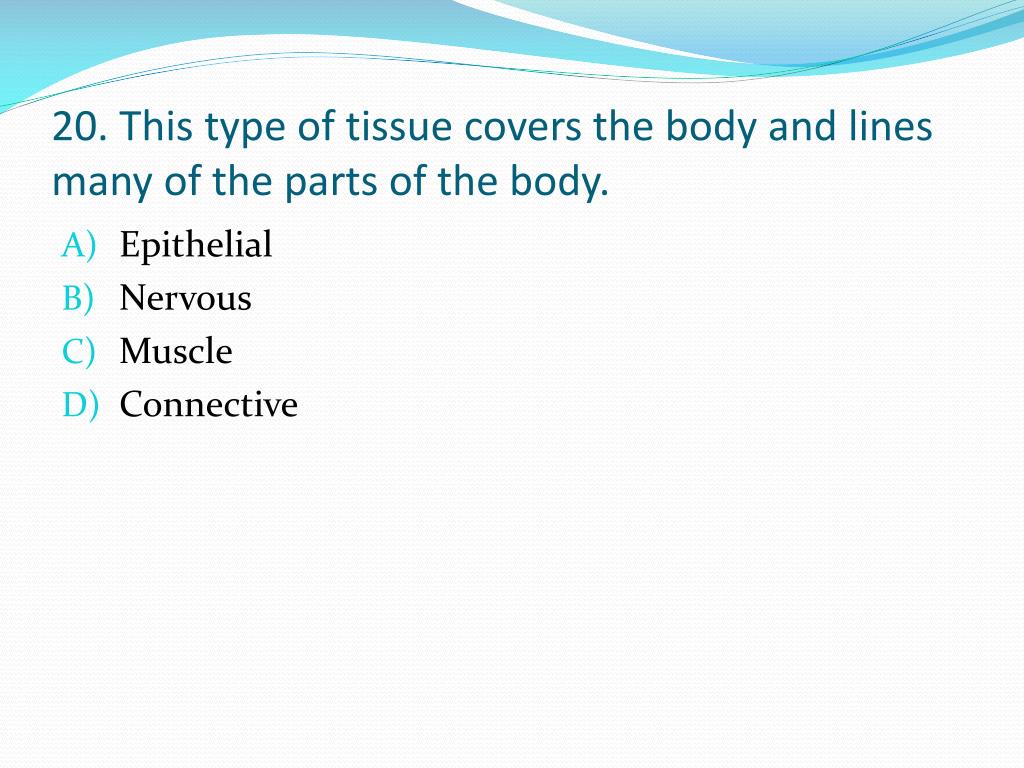 20. This type of tissue covers the body and lines many of the parts of the body.

A) Epithelial
B) Nervous
C) Muscle
D) Connective